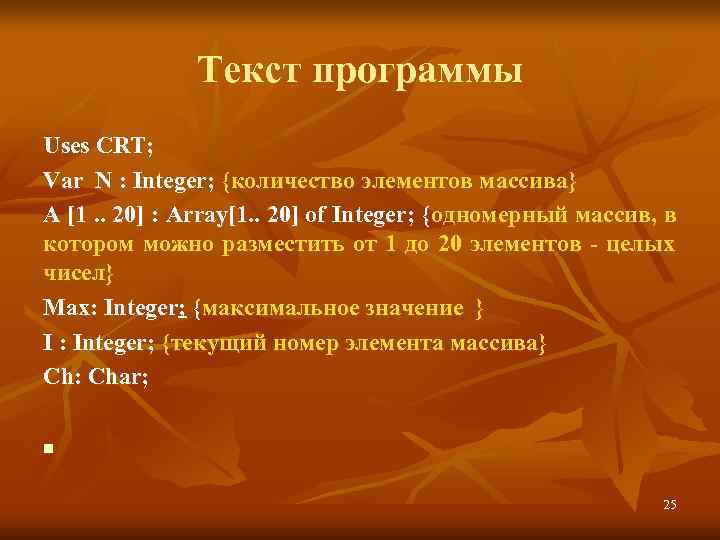 Текст программы

Uses CRT;

Var N : Integer; {количество элементов массива}

A [1 .. 20] : Array[1.. 20] of Integer; {одномерный массив, в котором можно разместить от 1 до 20 элементов - целых чисел}

Max: Integer; {максимальное значение }

I : Integer; {текущий номер элемента массива}

Ch: Char;

25